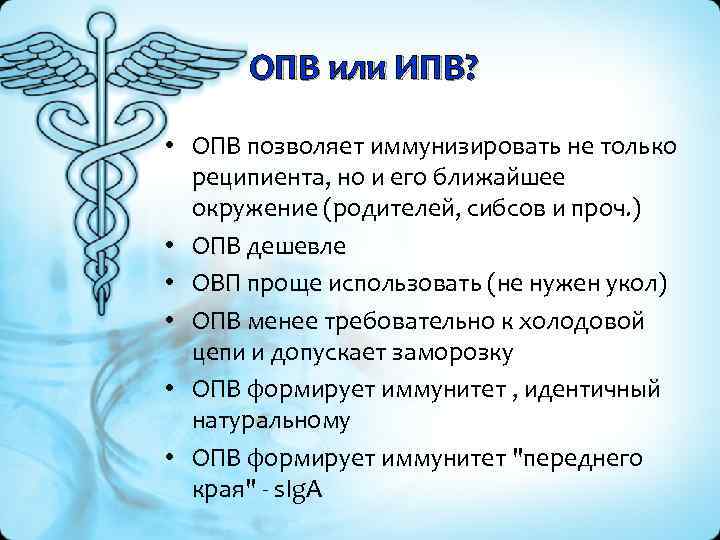 ОПВ или ИПВ?

• ОПВ позволяет иммунизировать не только реципиента, но и его ближайшее окружение (родителей, сибсов и проч.)
• ОПВ дешевле
• ОВП проще использовать (не нужен укол)
• ОПВ менее требовательно к холодовой цепи и допускает заморозку
• ОПВ формирует иммунитет , идентичный натуральному
• ОПВ формирует иммунитет "переднего края" - sIgA